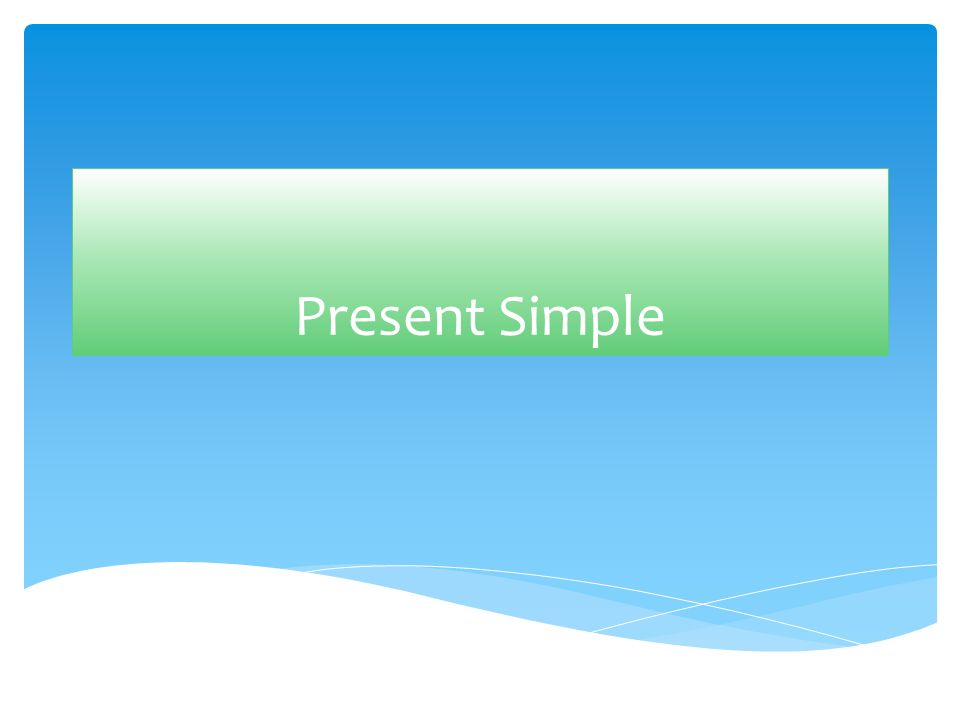 Present Simple